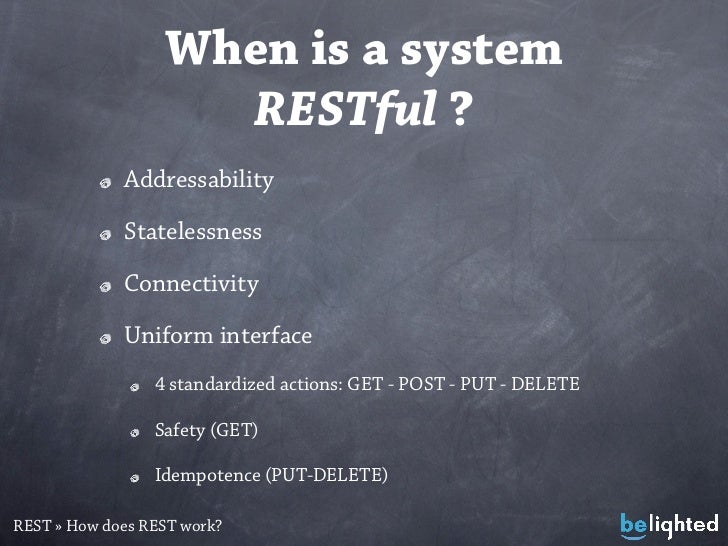 When is a system RESTful ?

• Addressability

• Statelessness

• Connectivity

• Uniform interface

• 4 standardized actions: GET - POST - PUT - DELETE

• Safety (GET)

• Idempotence (PUT-DELETE)

REST » How does REST work?

belighted